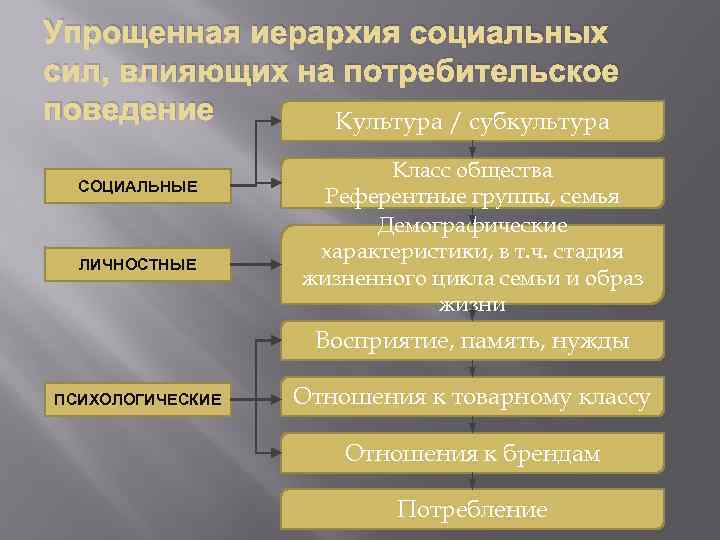 Упрощенная иерархия социальных сил, влияющих на потребительское поведение

СОЦИАЛЬНЫЕ

ЛИЧНОСТНЫЕ

ПСИХОЛОГИЧЕСКИЕ

Культура / субкультура

Класс общества
Референтные группы, семья

Демографические характеристики, в т.ч. стадия жизненного цикла семьи и образ жизни

Восприятие, память, нужды

Отношения к товарному классу

Отношения к брендам

Потребление